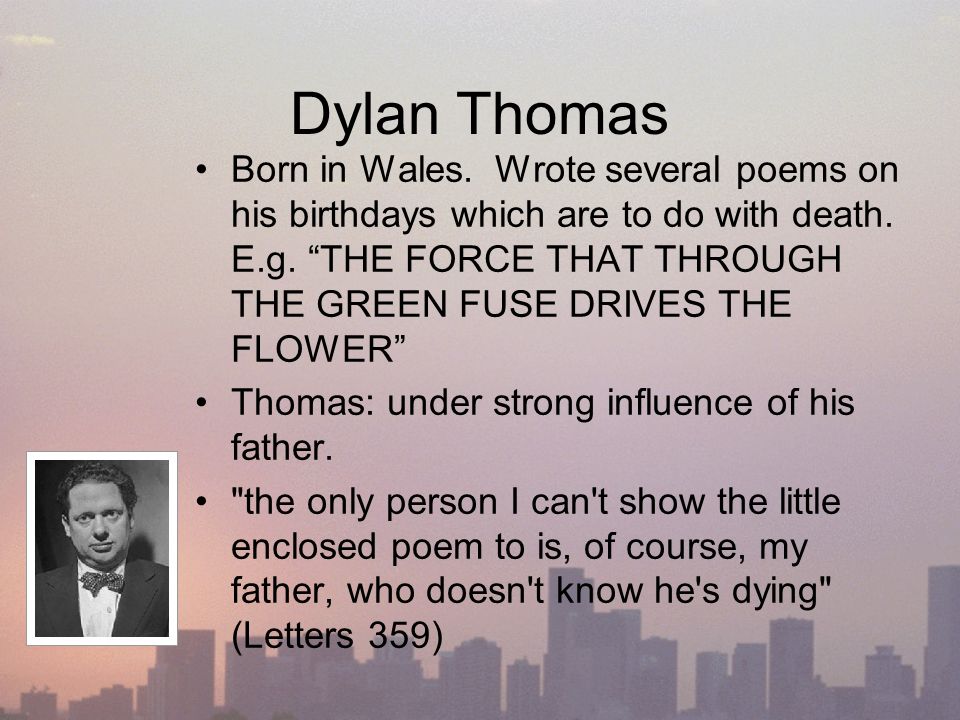 Dylan Thomas

• Born in Wales. Wrote several poems on his birthdays which are to do with death. E.g. “THE FORCE THAT THROUGH THE GREEN FUSE DRIVES THE FLOWER”

• Thomas: under strong influence of his father.

• "the only person I can't show the little enclosed poem to is, of course, my father, who doesn't know he's dying" (Letters 359)